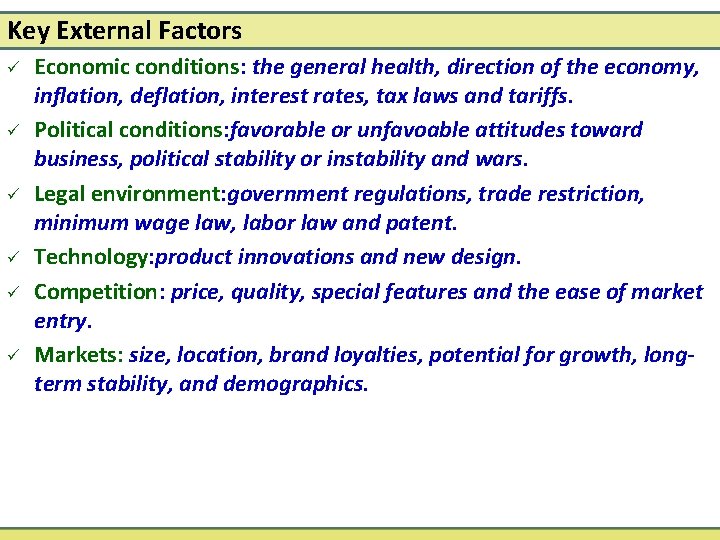 Key External Factors

✓ Economic conditions: the general health, direction of the economy, inflation, deflation, interest rates, tax laws and tariffs.

✓ Political conditions:favorable or unfavoable attitudes toward business, political stability or instability and wars.

✓ Legal environment:government regulations, trade restriction, minimum wage law, labor law and patent.

✓ Technology:product innovations and new design.

✓ Competition: price, quality, special features and the ease of market entry.

✓ Markets: size, location, brand loyalties, potential for growth, long-term stability, and demographics.